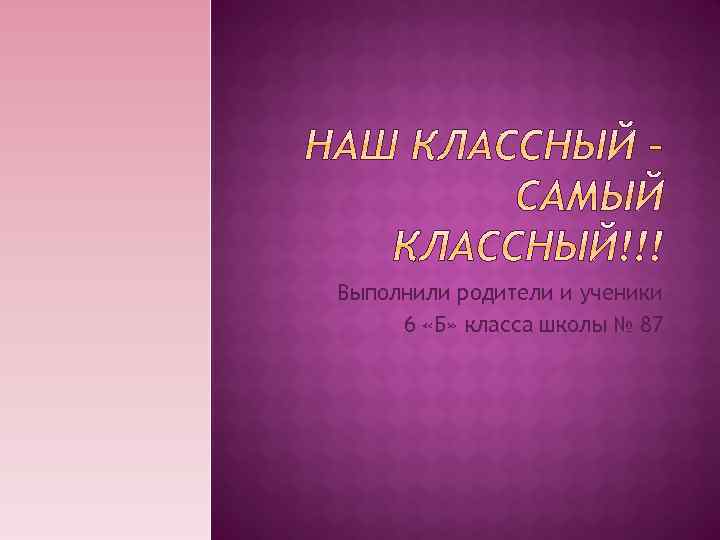 НАШ КЛАССНЫЙ – САМЫЙ КЛАССНЫЙ!!!

Выполнили родители и ученики 6 «Б» класса школы № 87